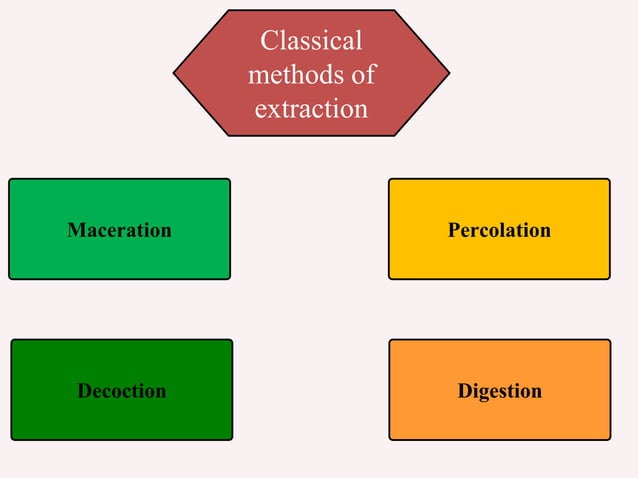 Classical methods of extraction

Maceration

Percolation

Decoction

Digestion